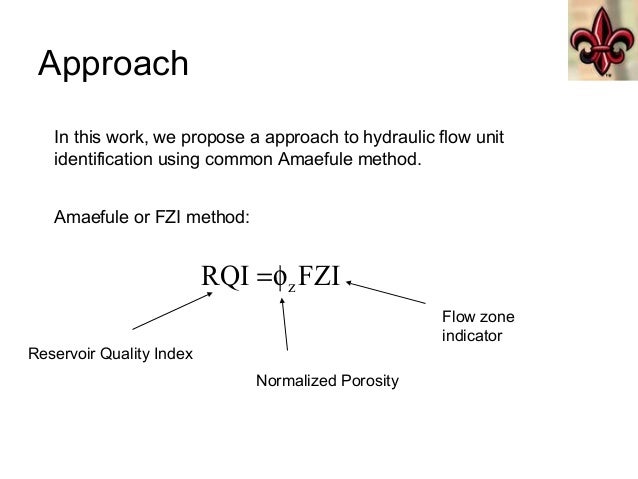 Approach

In this work, we propose a approach to hydraulic flow unit identification using common Amaefule method.

Amaefule or FZI method:

$RQI = \phi_z FZI$

Flow zone indicator

Reservoir Quality Index

Normalized Porosity